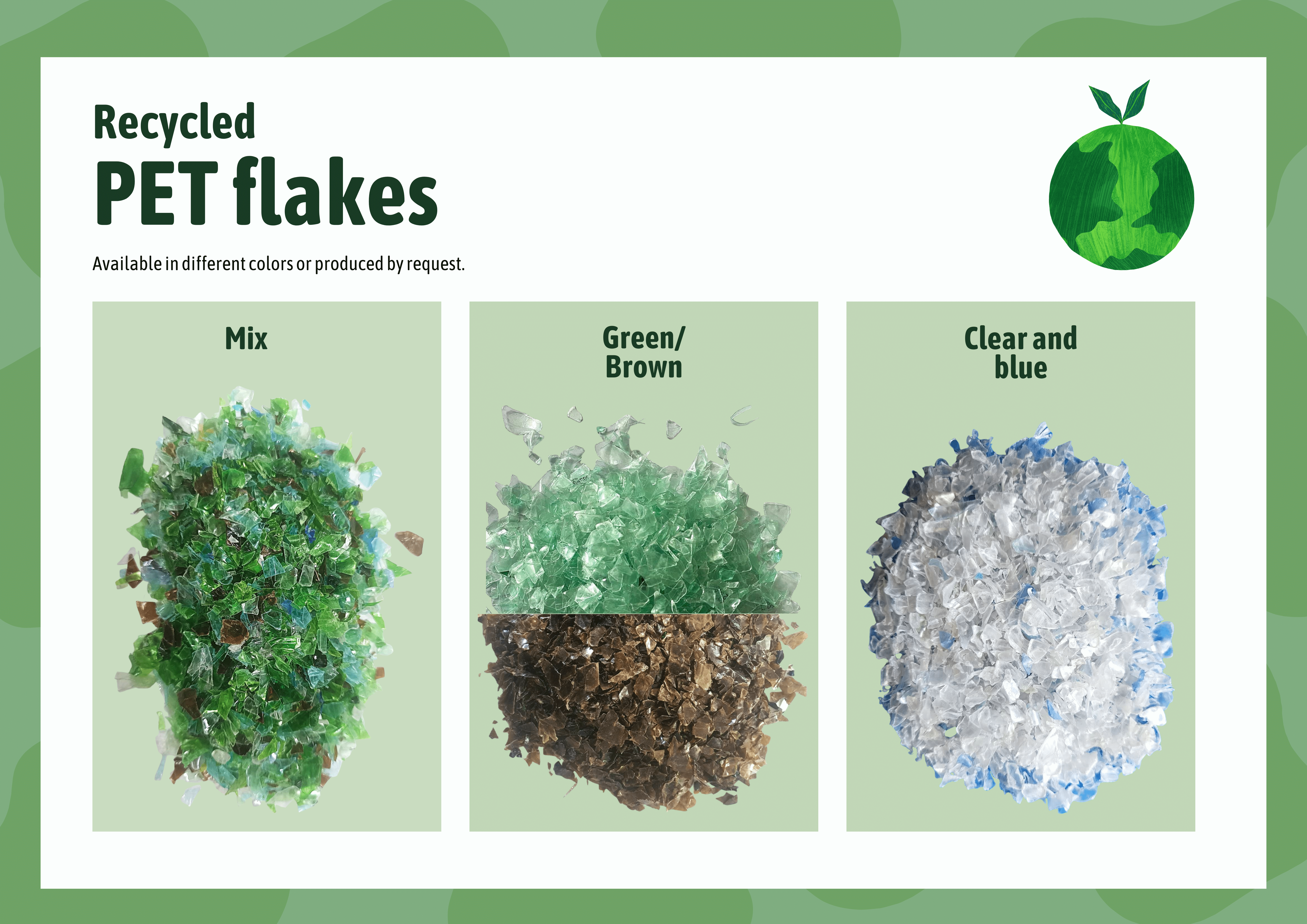 Recycled
PET flakes

Available in different colors or produced by request.

Mix

Green/
Brown

Clear and
blue